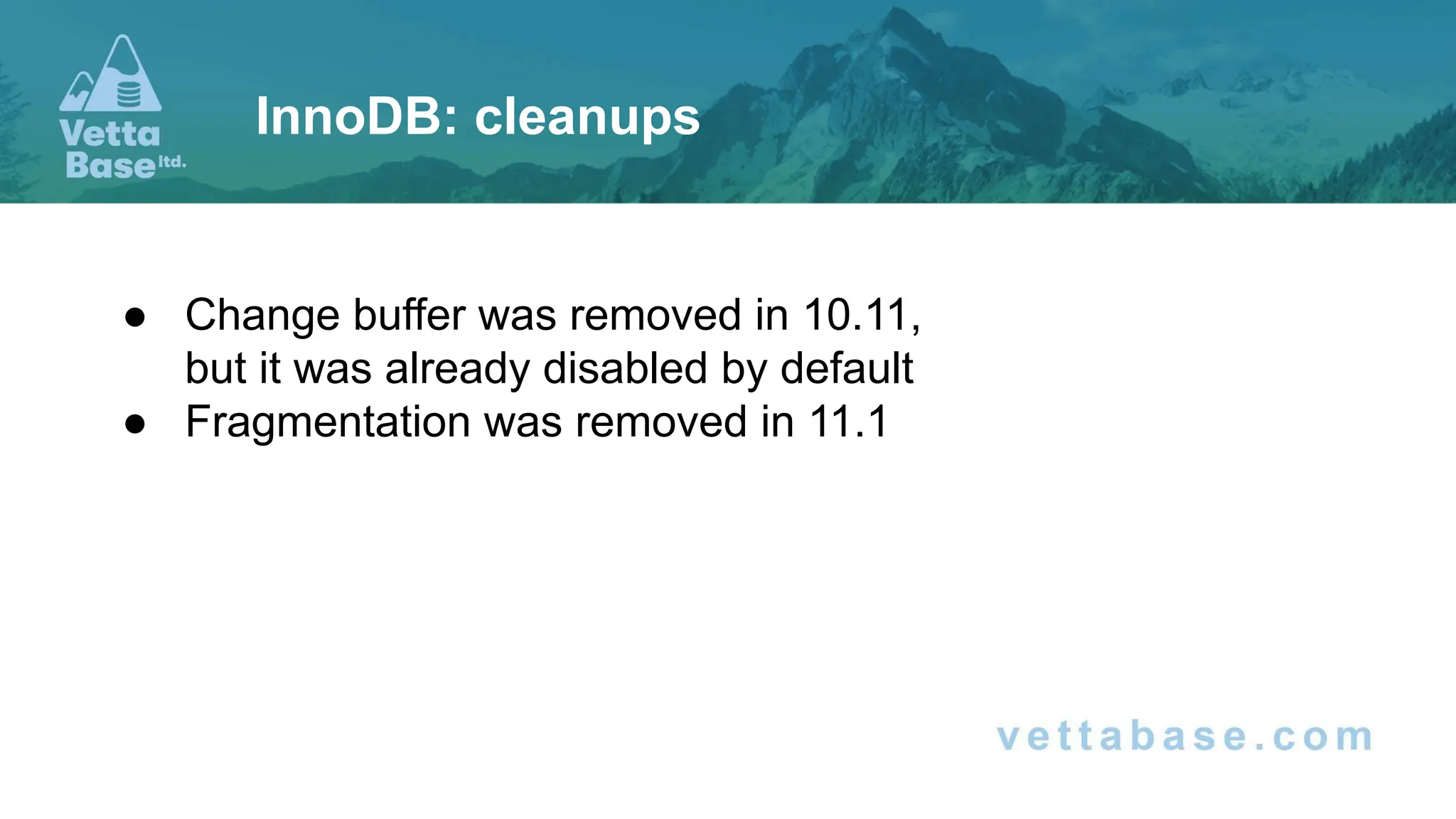 Vetta Base ltd.

InnoDB: cleanups

● Change buffer was removed in 10.11, but it was already disabled by default
● Fragmentation was removed in 11.1

vettabase.com